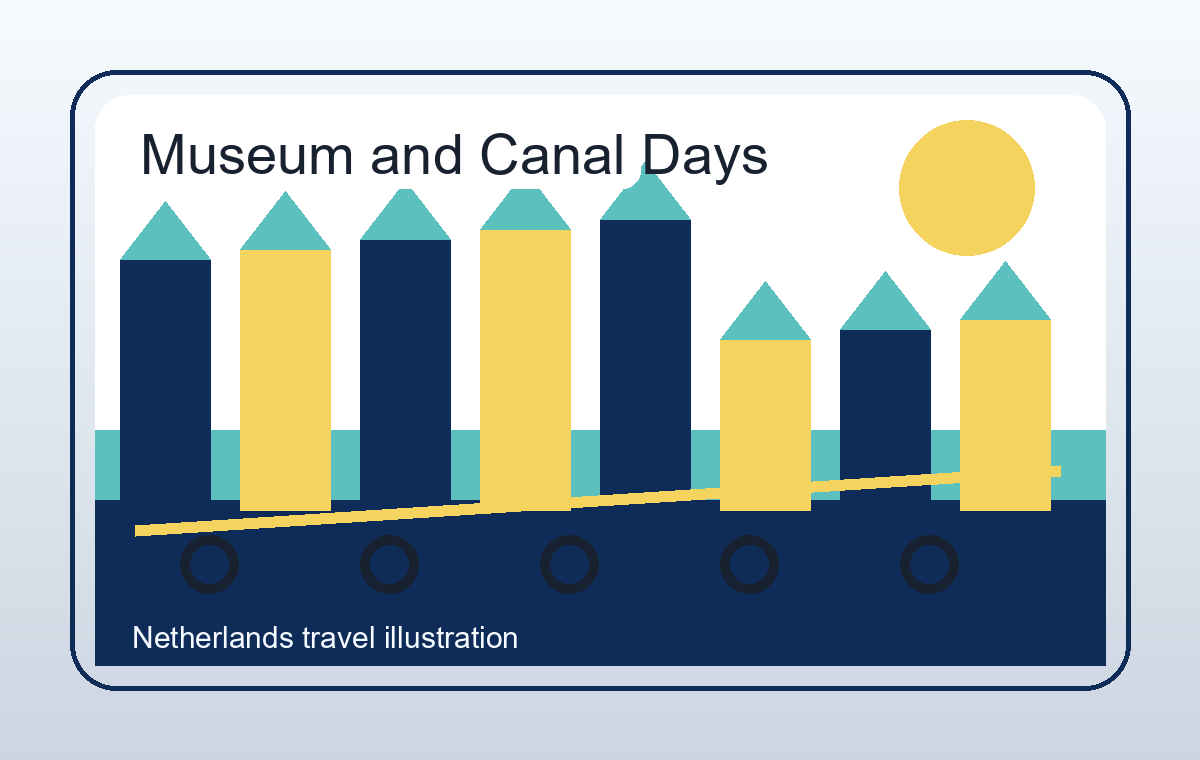 Museum and Canal Days

Netherlands travel illustration